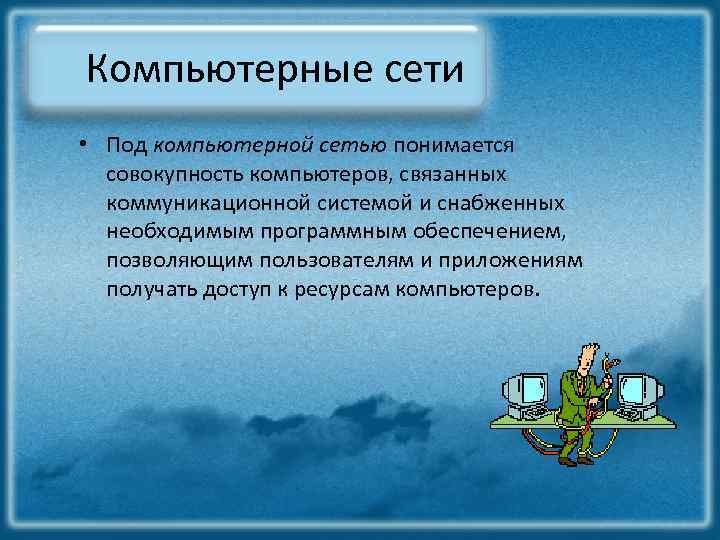 Компьютерные сети

• Под компьютерной сетью понимается совокупность компьютеров, связанных коммуникационной системой и снабженных необходимым программным обеспечением, позволяющим пользователям и приложениям получать доступ к ресурсам компьютеров.